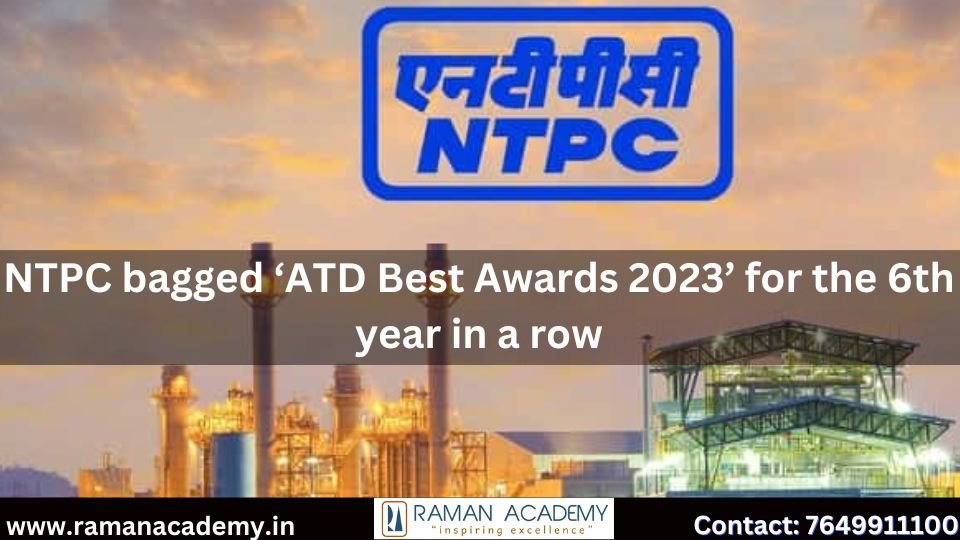 एनटीपीसी
NTPC

NTPC bagged ‘ATD Best Awards 2023’ for the 6th year in a row

www.ramanacademy.in

RAMAN ACADEMY
"inspiring excellence"

Contact: 7649911100